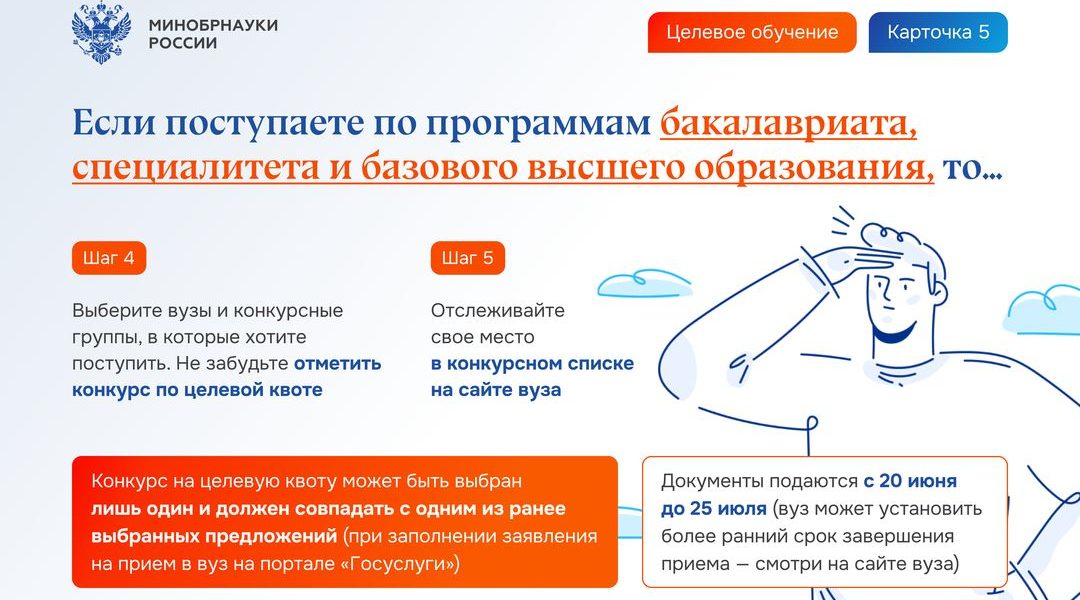 МИНОБРНАУКИ РОССИИ

Целевое обучение

Карточка 5

Если поступаете по программам бакалавриата, специалитета и базового высшего образования, то...

Шаг 4

Выберите вузы и конкурсные группы, в которые хотите поступить. Не забудьте отметить конкурс по целевой квоте

Шаг 5

Отслеживайте свое место в конкурсном списке на сайте вуза

Конкурс на целевую квоту может быть выбран лишь один и должен совпадать с одним из ранее выбранных предложений (при заполнении заявления на прием в вуз на портале «Госуслуги»)

Документы подаются с 20 июня до 25 июля (вуз может установить более ранний срок завершения приема — смотри на сайте вуза)